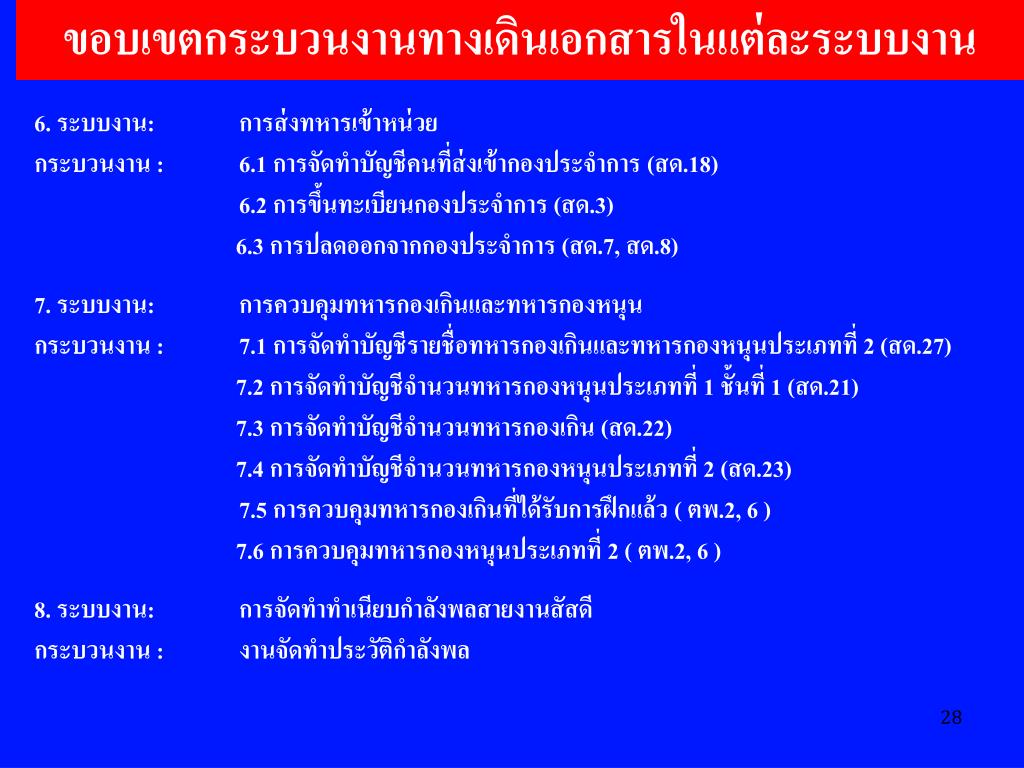 ขอบเขตกระบวนงานทางเดินเอกสารในแต่ละระบบงาน

6. ระบบงาน: การส่งทหารเข้าหน่วย
กระบวนงาน : 6.1 การจัดทำบัญชีคนที่ส่งเข้ากองประจำการ (สด.18)
6.2 การขึ้นทะเบียนกองประจำการ (สด.3)
6.3 การปลดออกจากกองประจำการ (สด.7, สด.8)

7. ระบบงาน: การควบคุมทหารกองเกินและทหารกองหนุน
กระบวนงาน : 7.1 การจัดทำบัญชีรายชื่อทหารกองเกินและทหารกองหนุนประเภทที่ 2 (สด.27)
7.2 การจัดทำบัญชีจำนวนทหารกองหนุนประเภทที่ 1 ชั้นที่ 1 (สด.21)
7.3 การจัดทำบัญชีจำนวนทหารกองเกิน (สด.22)
7.4 การจัดทำบัญชีจำนวนทหารกองหนุนประเภทที่ 2 (สด.23)
7.5 การควบคุมทหารกองเกินที่ได้รับการฝึกแล้ว ( ตพ.2, 6 )
7.6 การควบคุมทหารกองหนุนประเภทที่ 2 ( ตพ.2, 6 )

8. ระบบงาน: การจัดทำทำเนียบกำลังพลสายงานสัสดี
กระบวนงาน : งานจัดทำประวัติกำลังพล

28